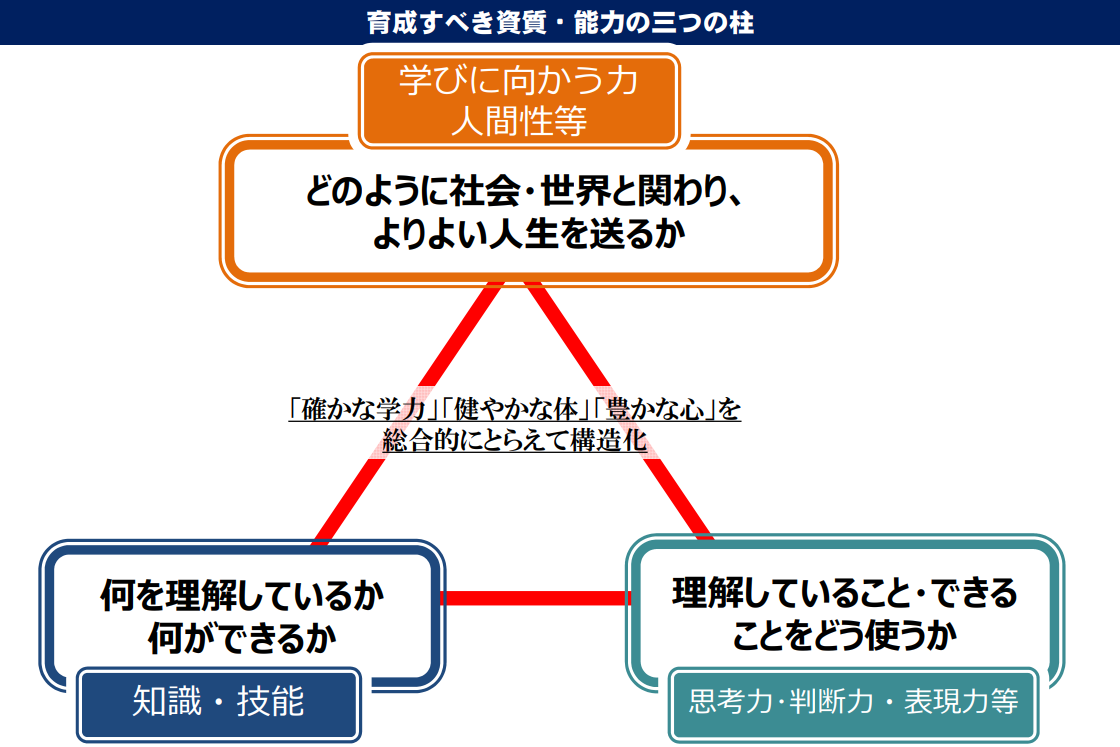 育成すべき資質・能力の三つの柱

学びに向かう力
人間性等

どのように社会・世界と関わり、
よりよい人生を送るか

「確かな学力」「健やかな体」「豊かな心」を
総合的にとらえて構造化

何を理解しているか
何ができるか

知識・技能

理解していること・できる
ことをどう使うか

思考力・判断力・表現力等